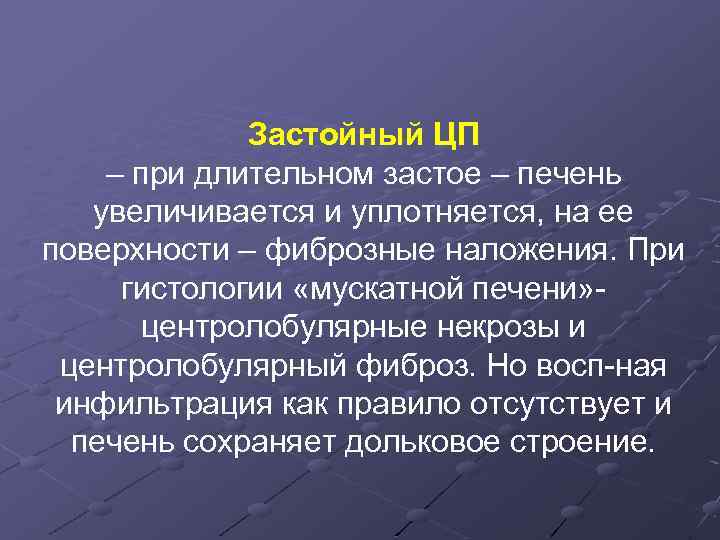 Застойный ЦП

– при длительном застое – печень увеличивается и уплотняется, на ее поверхности – фиброзные наложения. При гистологии «мускатной печени»- центролобулярные некрозы и центролобулярный фиброз. Но восп-ная инфильтрация как правило отсутствует и печень сохраняет дольковое строение.